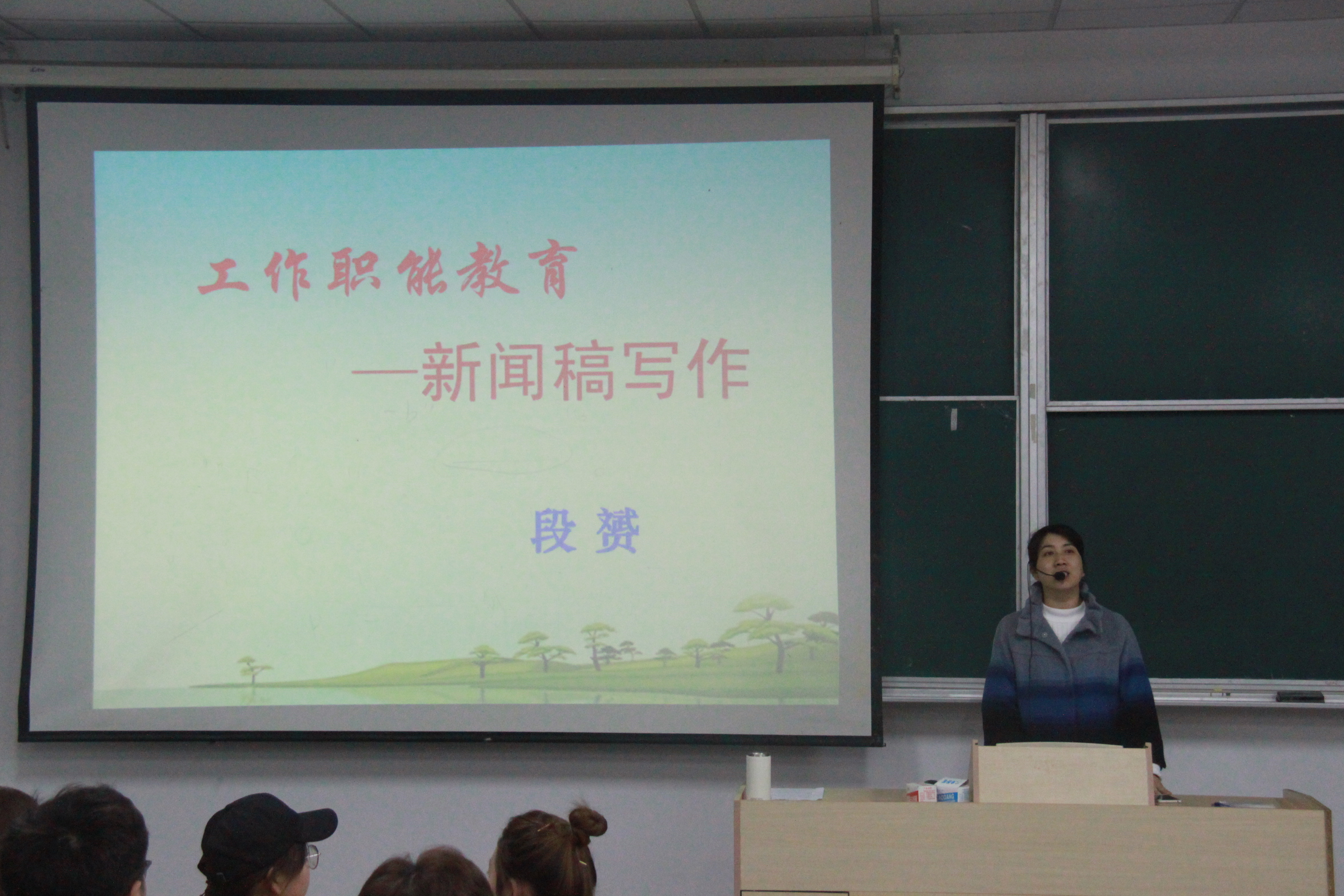 工作职能教育

—新闻稿写作

段赟